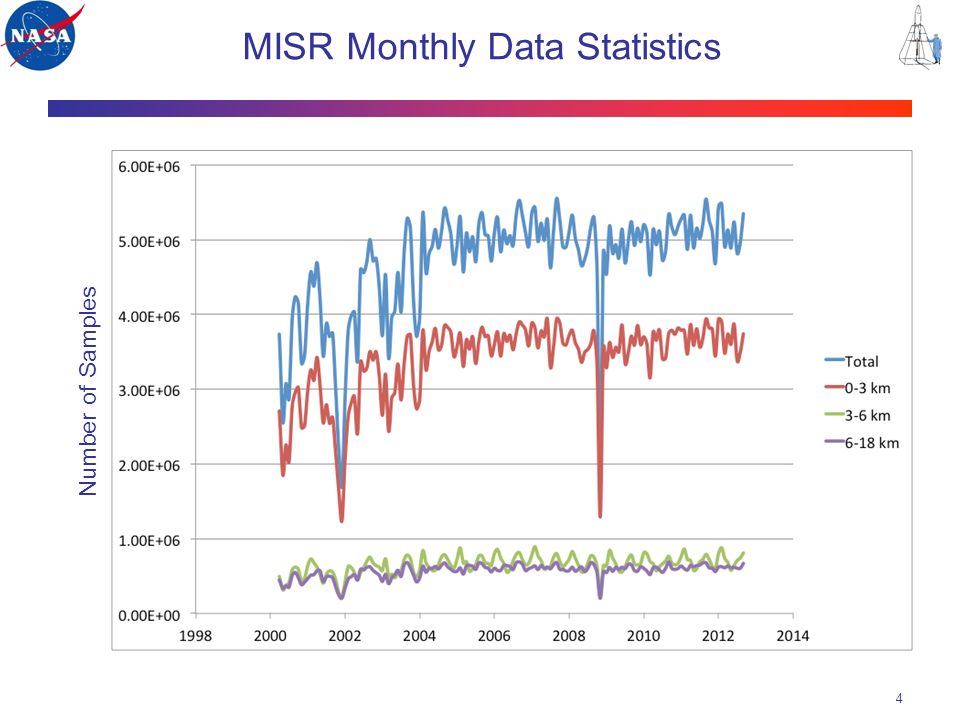 NASA

MISR Monthly Data Statistics

Number of Samples

6.00E+06
5.00E+06
4.00E+06
3.00E+06
2.00E+06
1.00E+06
0.00E+00

1998 2000 2002 2004 2006 2008 2010 2012 2014

Total
0-3 km
3-6 km
6-18 km

4